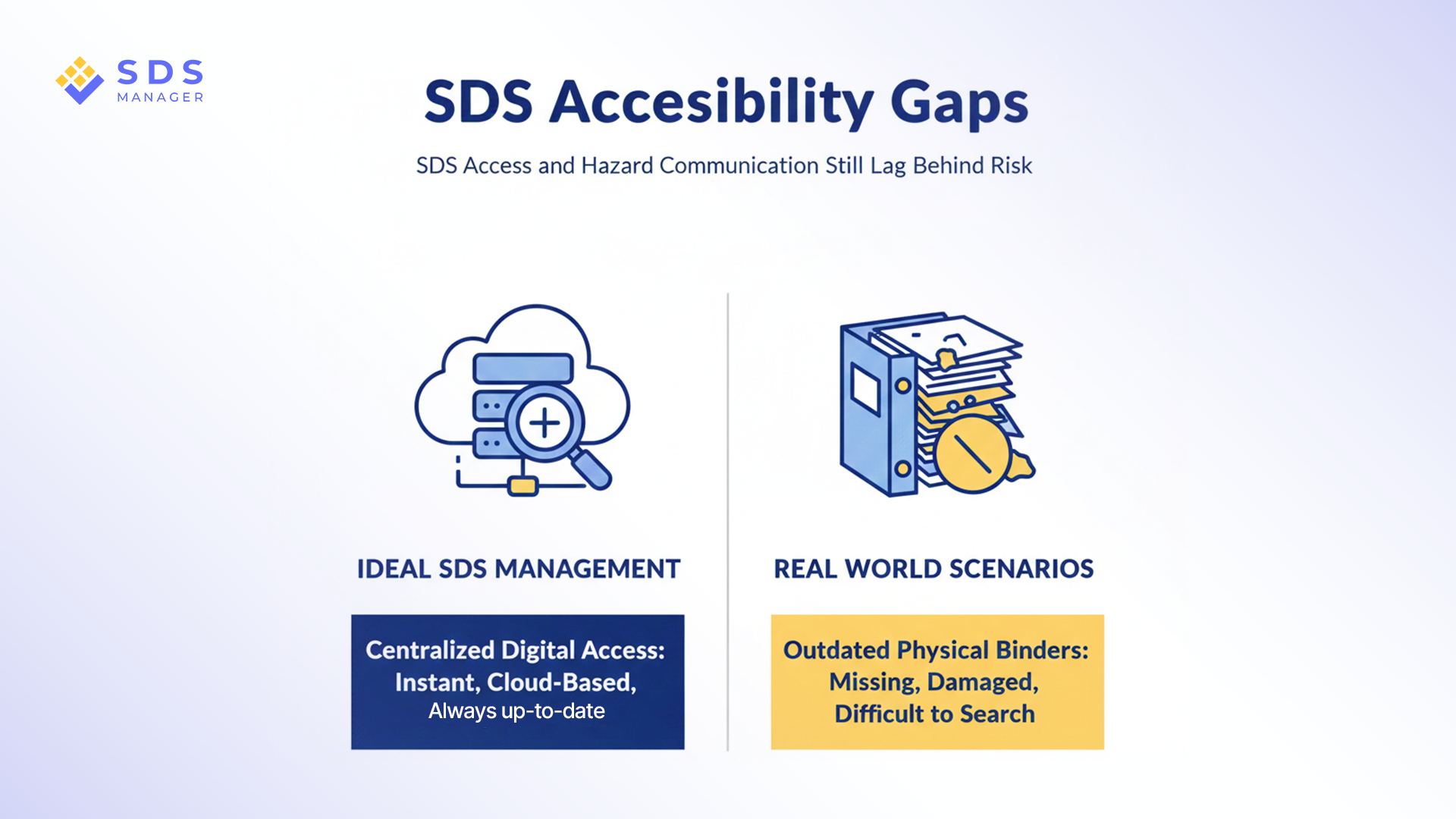 SDS MANAGER

SDS Accesibility Gaps

SDS Access and Hazard Communication Still Lag Behind Risk

IDEAL SDS MANAGEMENT

Centralized Digital Access: Instant, Cloud-Based, Always up-to-date

REAL WORLD SCENARIOS

Outdated Physical Binders: Missing, Damaged, Difficult to Search